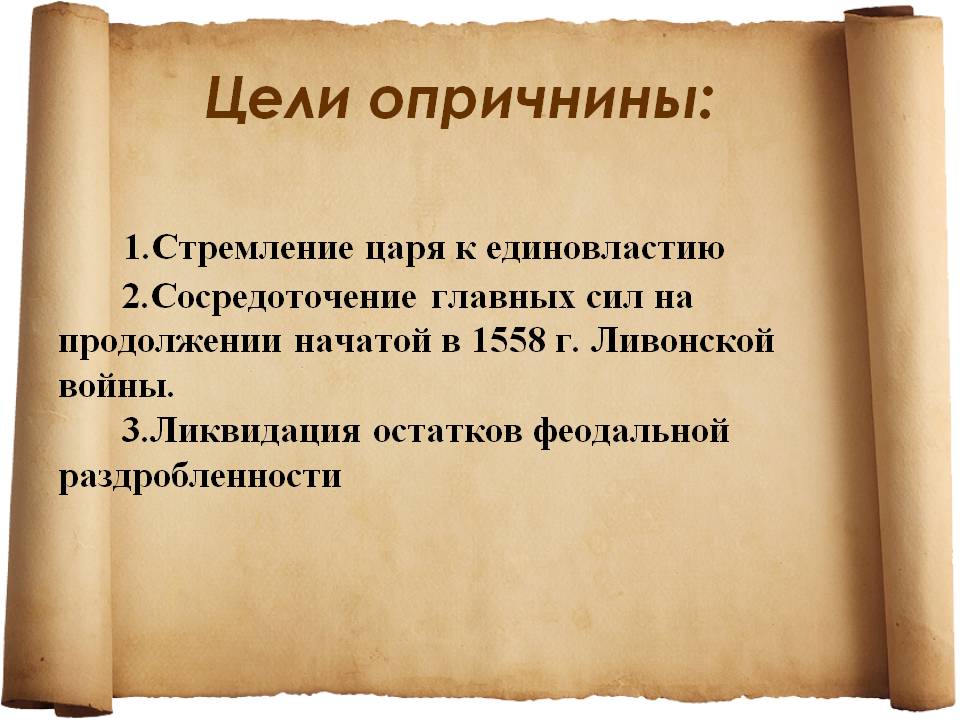 Цели опричнины:

1.Стремление царя к единовластию

2.Сосредоточение главных сил на продолжении начатой в 1558 г. Ливонской войны.

3.Ликвидация остатков феодальной раздробленности